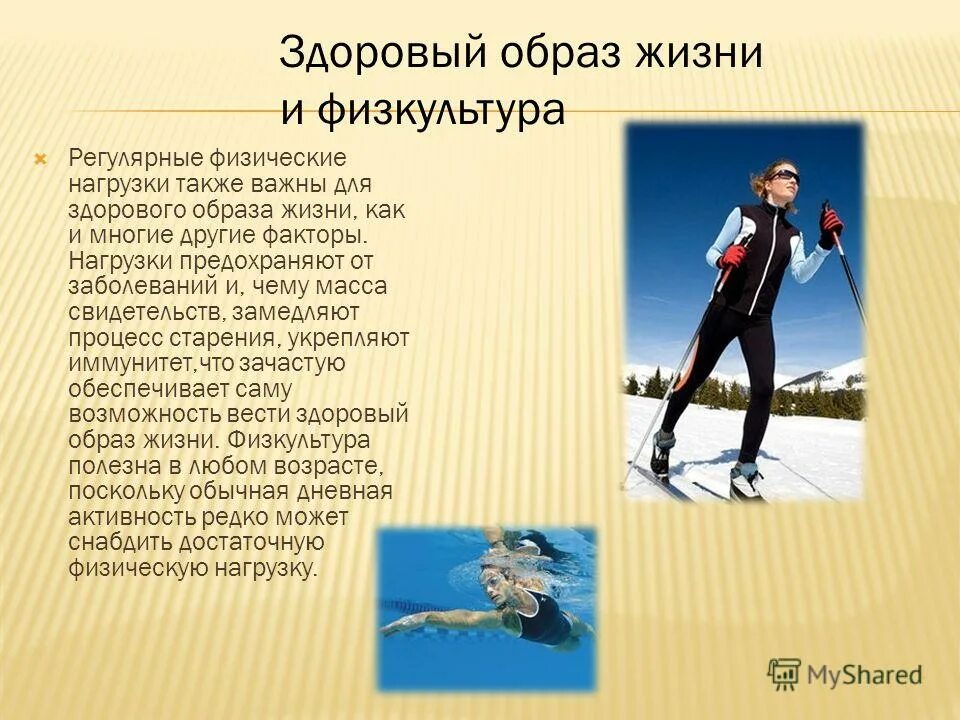 Здоровый образ жизни и физкультура

Регулярные физические нагрузки также важны для здорового образа жизни, как и многие другие факторы. Нагрузки предохраняют от заболеваний и, чему масса свидетельств, замедляют процесс старения, укрепляют иммунитет,что зачастую обеспечивает саму возможность вести здоровый образ жизни. Физкультура полезна в любом возрасте, поскольку обычная дневная активность редко может снабдить достаточную физическую нагрузку.

MyShared